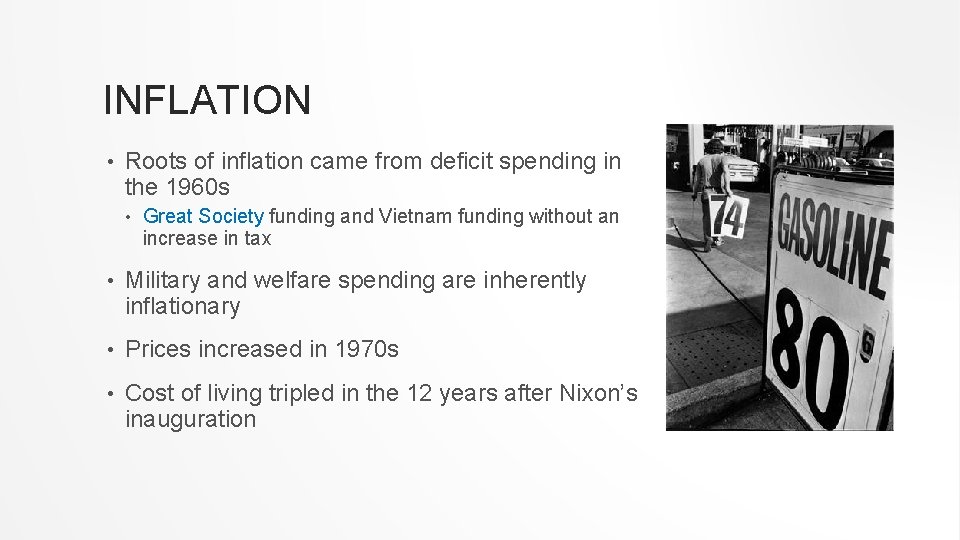 INFLATION

• Roots of inflation came from deficit spending in the 1960s
  • Great Society funding and Vietnam funding without an increase in tax
• Military and welfare spending are inherently inflationary
• Prices increased in 1970s
• Cost of living tripled in the 12 years after Nixon's inauguration

74

GASOLINE
80 6